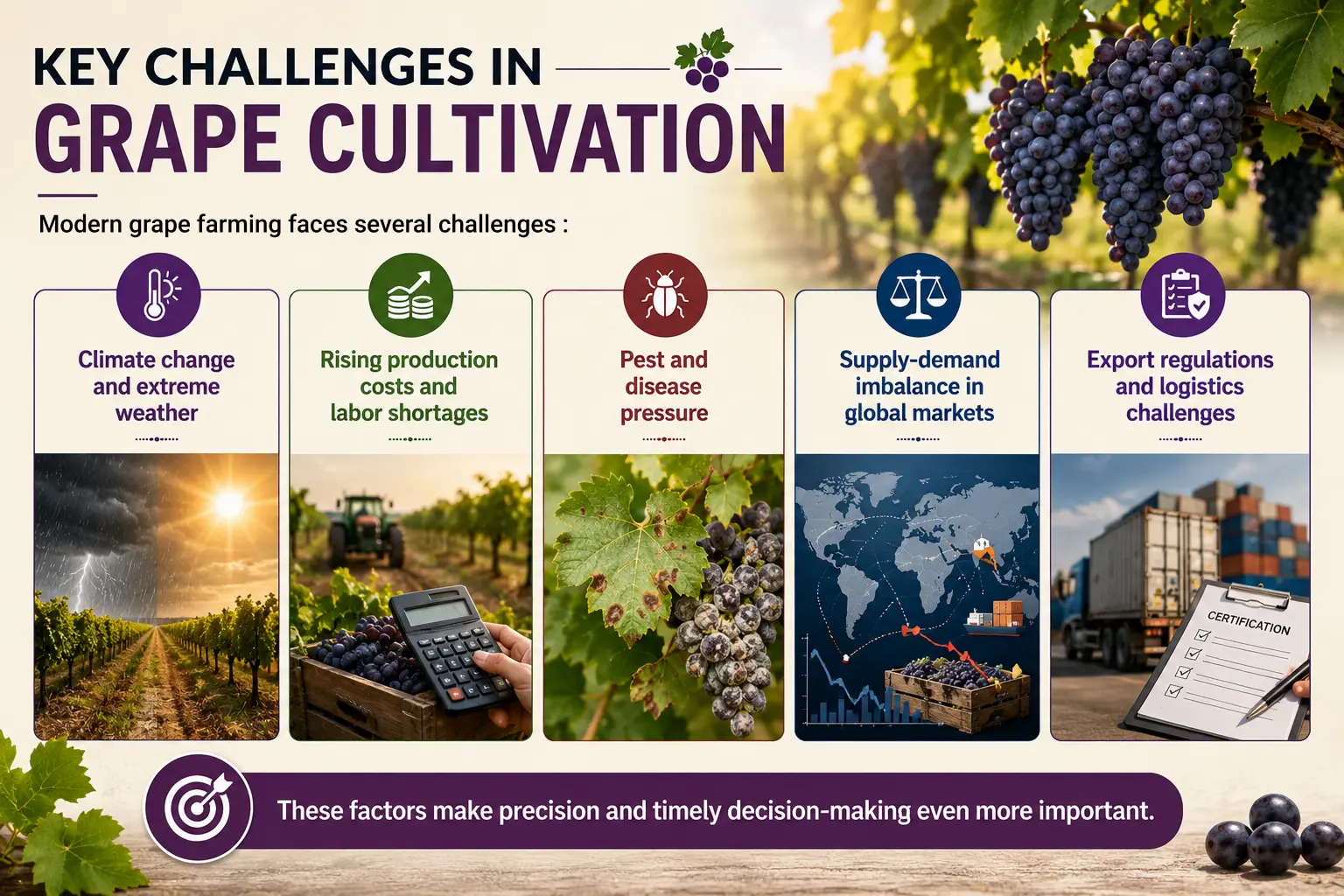 KEY CHALLENGES IN
GRAPE CULTIVATION

Modern grape farming faces several challenges :

Climate change and extreme weather

Rising production costs and labor shortages

Pest and disease pressure

Supply-demand imbalance in global markets

Export regulations and logistics challenges

CERTIFICATION

These factors make precision and timely decision-making even more important.